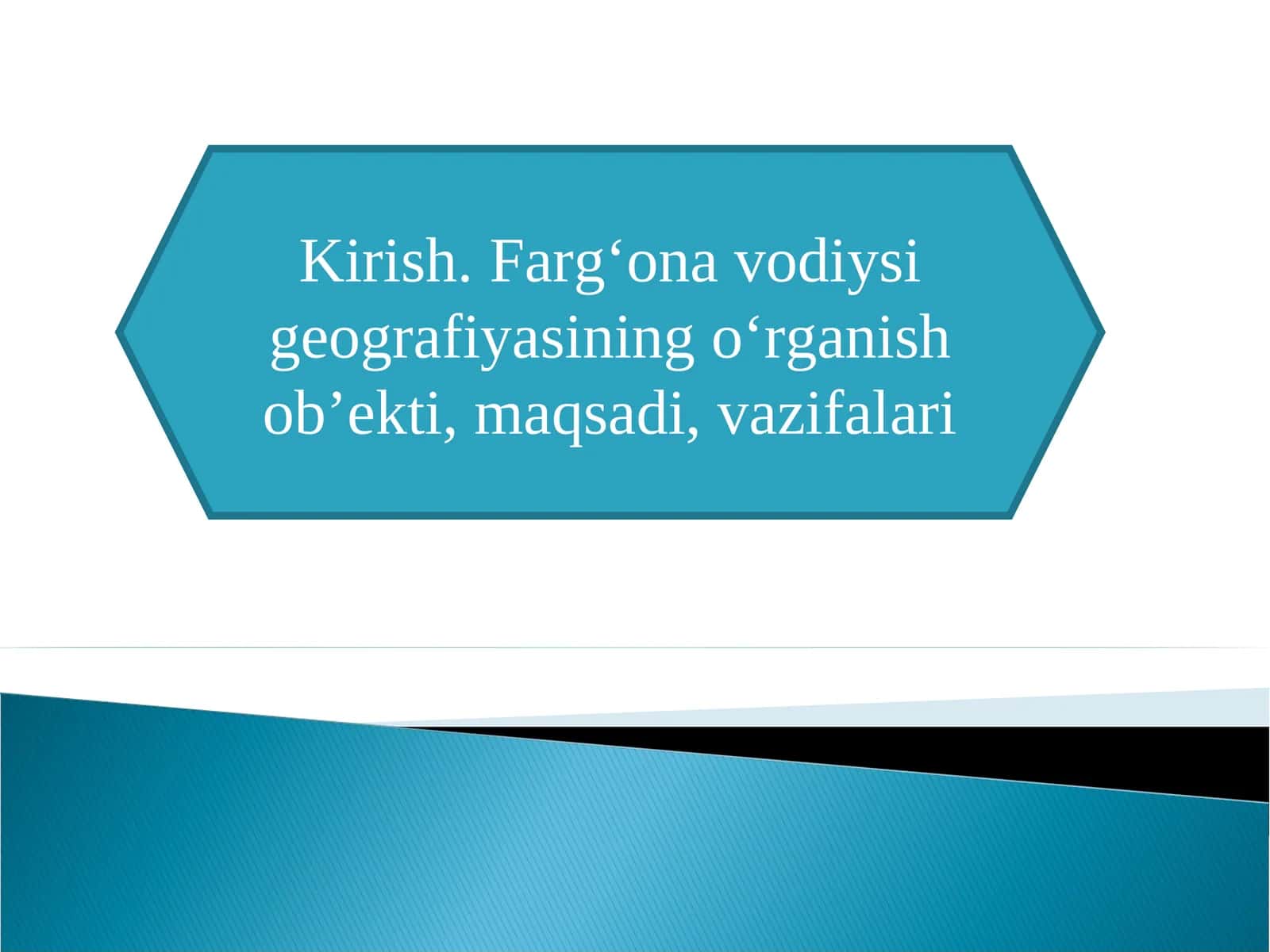 Kirish. Farg‘ona vodiysi geografiyasining o‘rganish ob’ekti, maqsadi, vazifalari